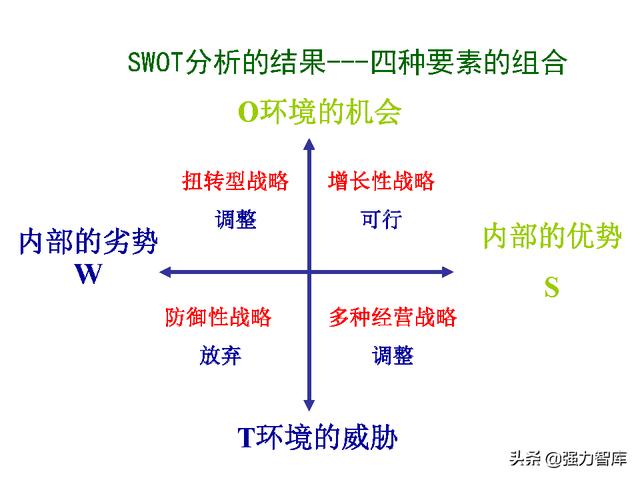 SWOT分析的结果---四种要素的组合

O环境的机会

扭转型战略
调整

增长性战略
可行

内部的劣势
W

内部的优势
S

防御性战略
放弃

多种经营战略
调整

T环境的威胁

头条 @强力智库